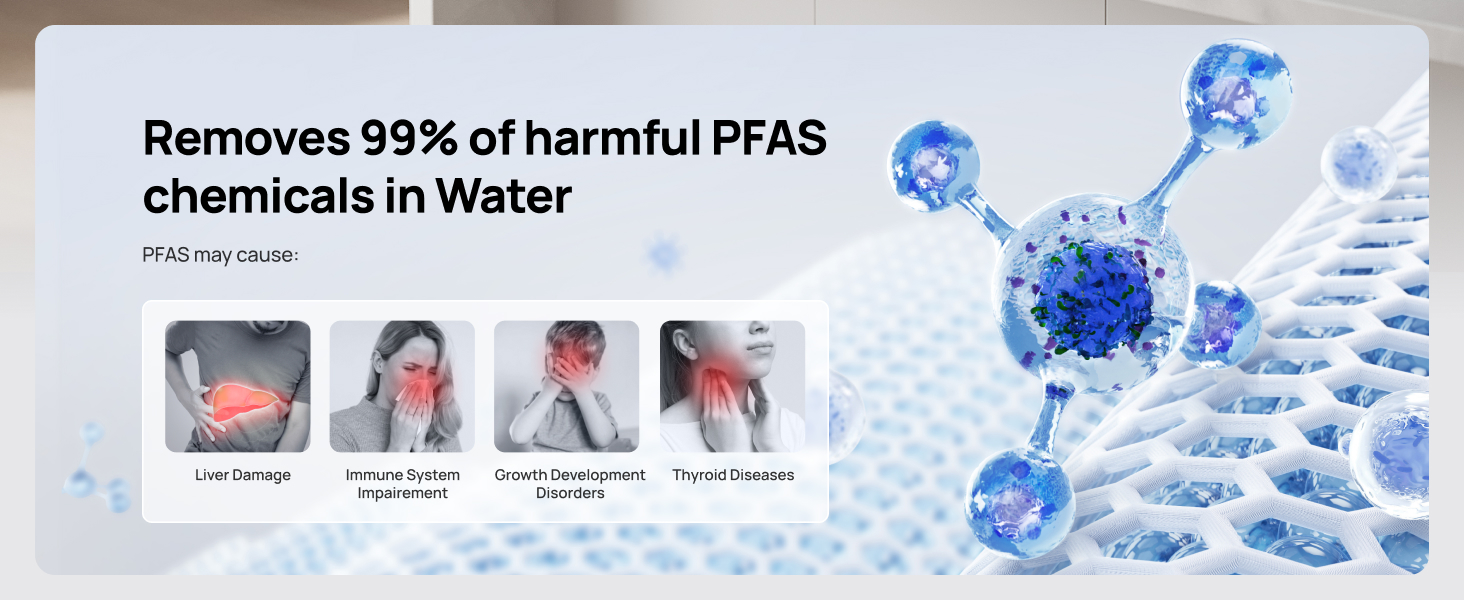 Removes 99% of harmful PFAS chemicals in Water

PFAS may cause:

Liver Damage

Immune System Impairement

Growth Development Disorders

Thyroid Diseases